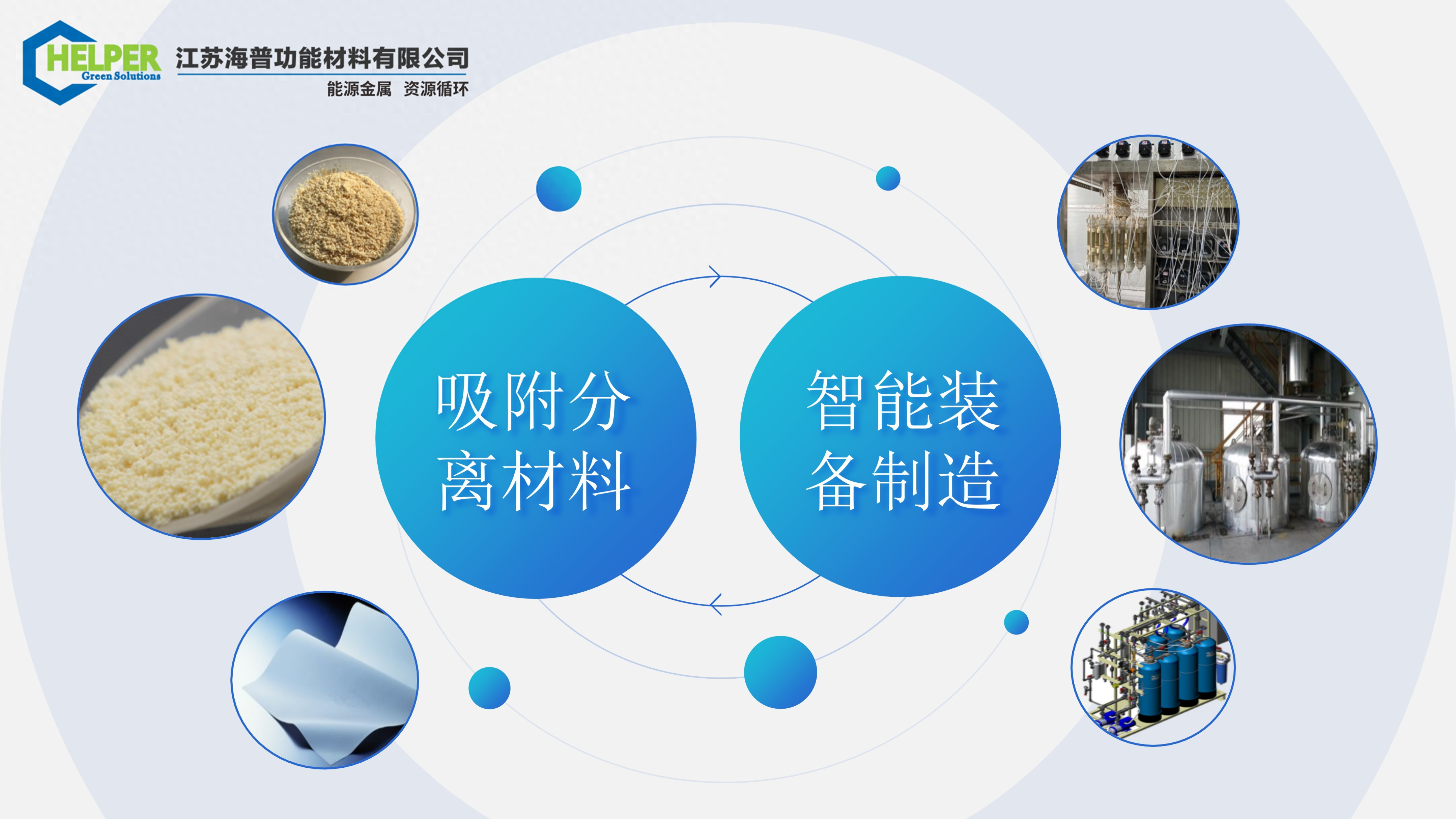 HELPER
Green Solutions
江苏海普功能材料有限公司
能源金属 资源循环

吸附分离材料

智能装备制造